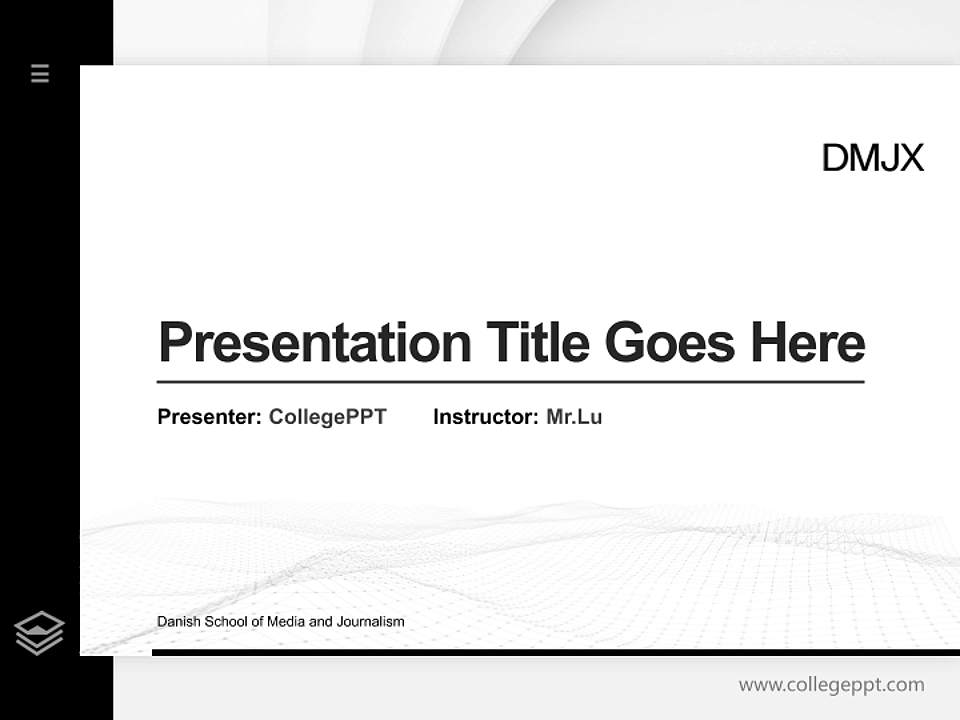 DMJX

Presentation Title Goes Here

Presenter: CollegePPT Instructor: Mr.Lu

Danish School of Media and Journalism

www.collegeppt.com